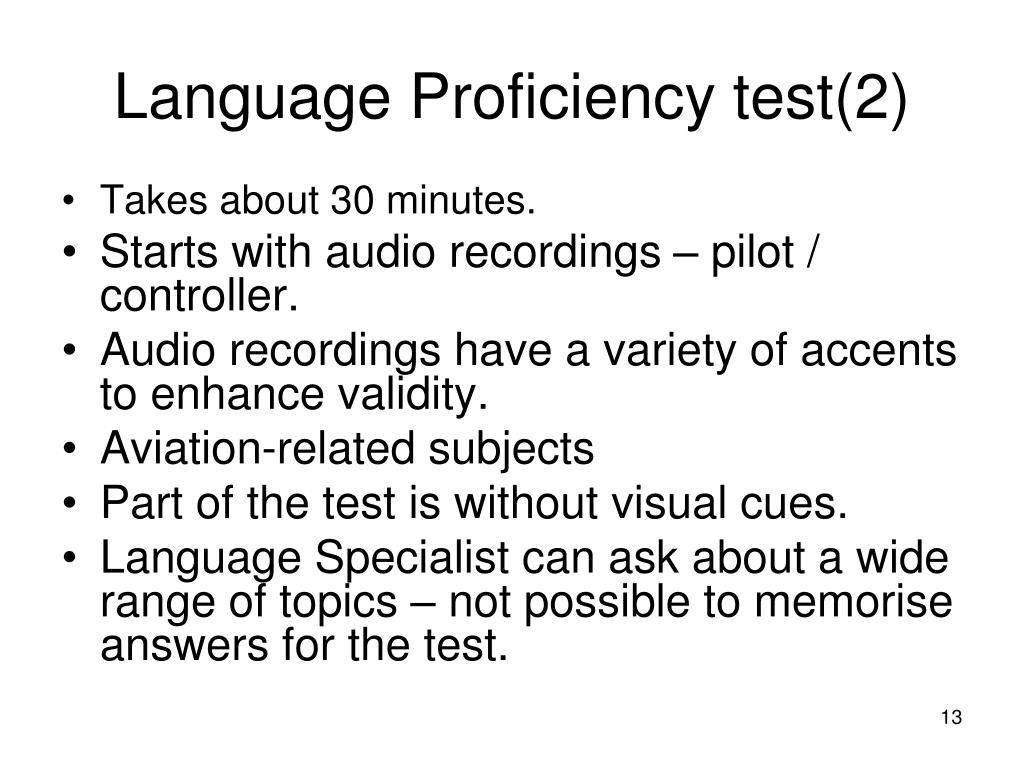 Language Proficiency test(2)

• Takes about 30 minutes.
• Starts with audio recordings – pilot / controller.
• Audio recordings have a variety of accents to enhance validity.
• Aviation-related subjects
• Part of the test is without visual cues.
• Language Specialist can ask about a wide range of topics – not possible to memorise answers for the test.

13